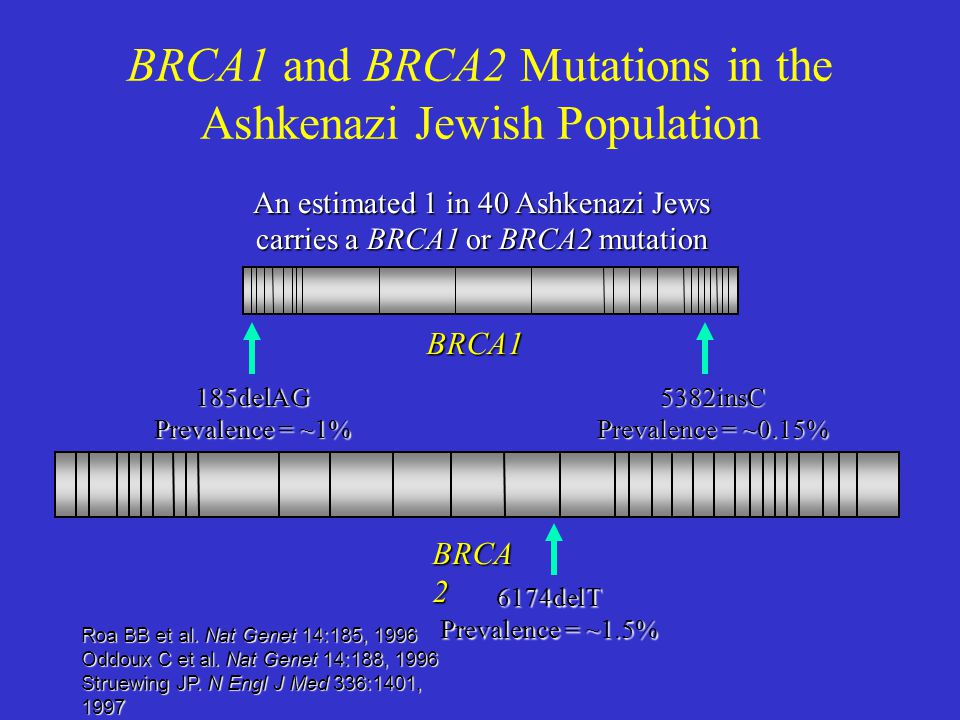 BRCA1 and BRCA2 Mutations in the Ashkenazi Jewish Population

An estimated 1 in 40 Ashkenazi Jews carries a BRCA1 or BRCA2 mutation

BRCA1

185delAG
Prevalence = ~1%

5382insC
Prevalence = ~0.15%

BRCA
2

6174delT
Prevalence = ~1.5%

Roa BB et al. Nat Genet 14:185, 1996
Oddoux C et al. Nat Genet 14:188, 1996
Struewing JP. N Engl J Med 336:1401, 1997